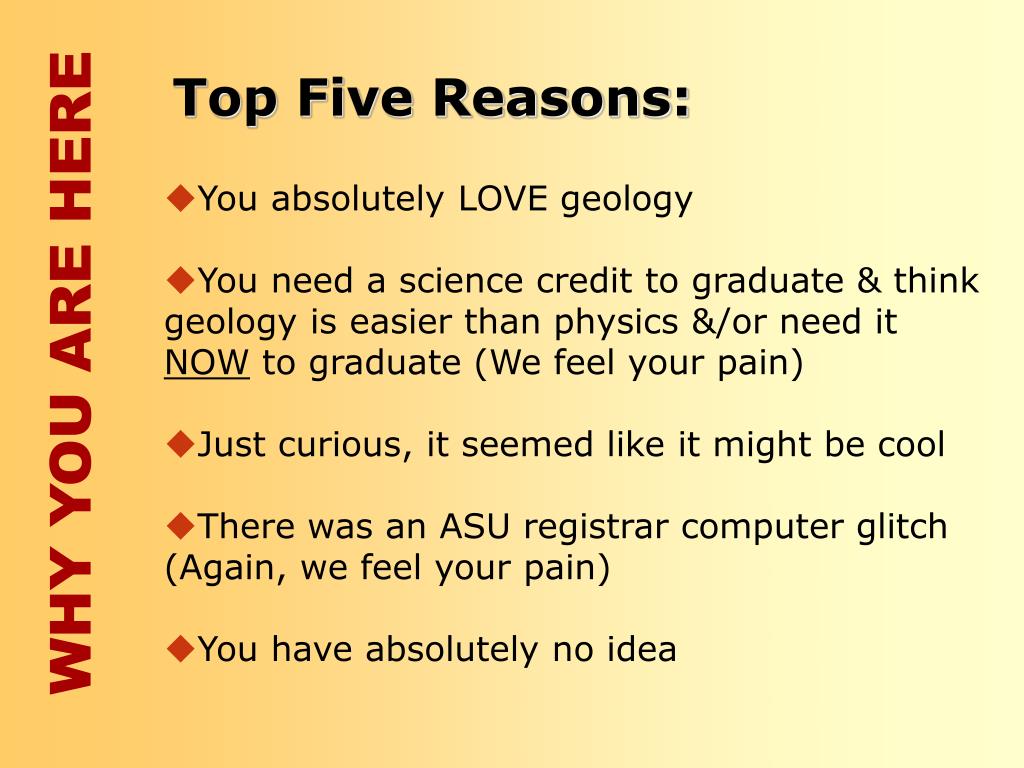 WHY YOU ARE HERE

Top Five Reasons:

◆You absolutely LOVE geology

◆You need a science credit to graduate & think geology is easier than physics &/or need it NOW to graduate (We feel your pain)

◆Just curious, it seemed like it might be cool

◆There was an ASU registrar computer glitch (Again, we feel your pain)

◆You have absolutely no idea